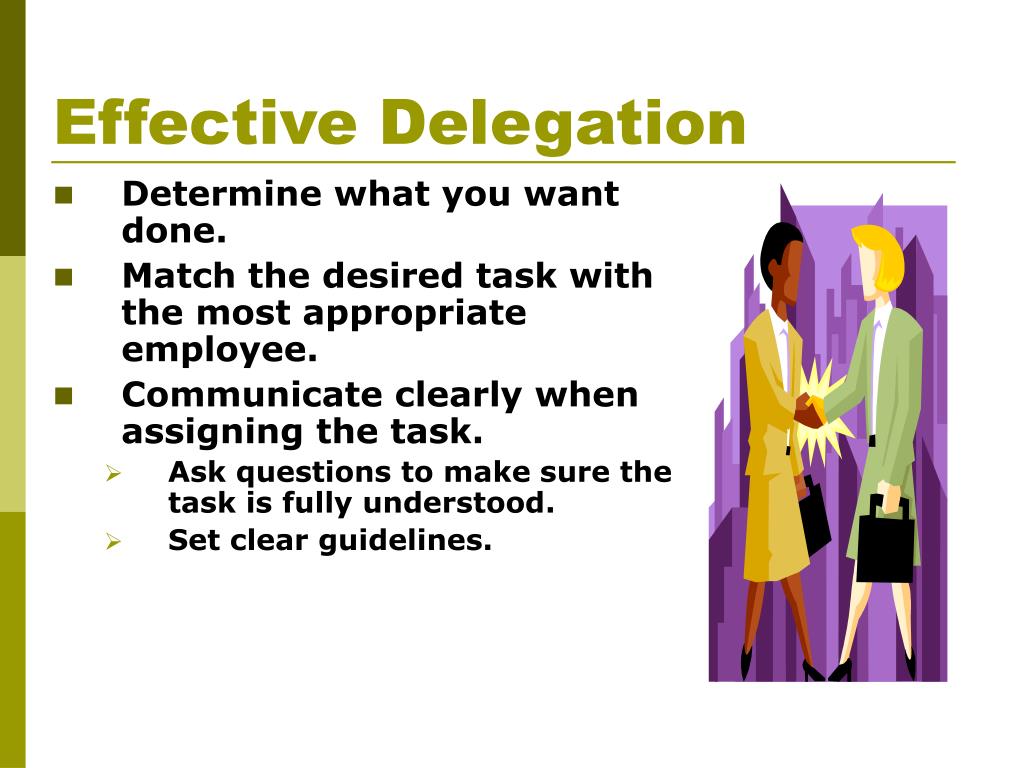 Effective Delegation

- Determine what you want done.
- Match the desired task with the most appropriate employee.
- Communicate clearly when assigning the task.
  - Ask questions to make sure the task is fully understood.
  - Set clear guidelines.